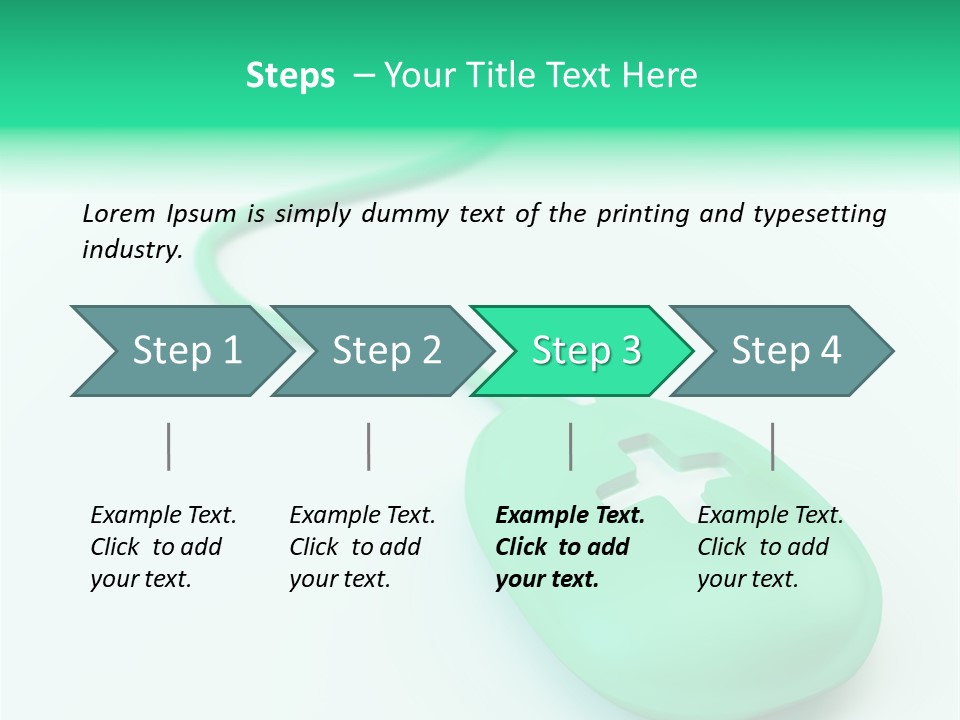 Steps – Your Title Text Here

Lorem Ipsum is simply dummy text of the printing and typesetting industry.

Step 1

Step 2

Step 3

Step 4

Example Text. Click to add your text.

Example Text. Click to add your text.

Example Text. Click to add your text.

Example Text. Click to add your text.